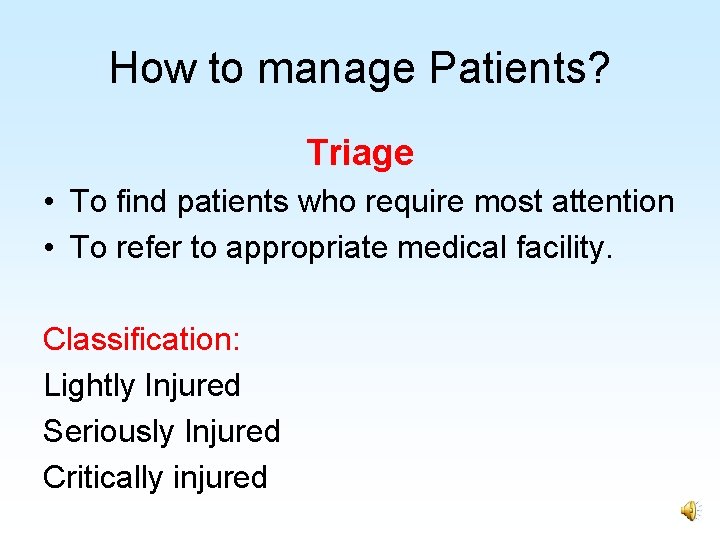 How to manage Patients?

Triage

• To find patients who require most attention
• To refer to appropriate medical facility.

Classification:
Lightly Injured
Seriously Injured
Critically injured